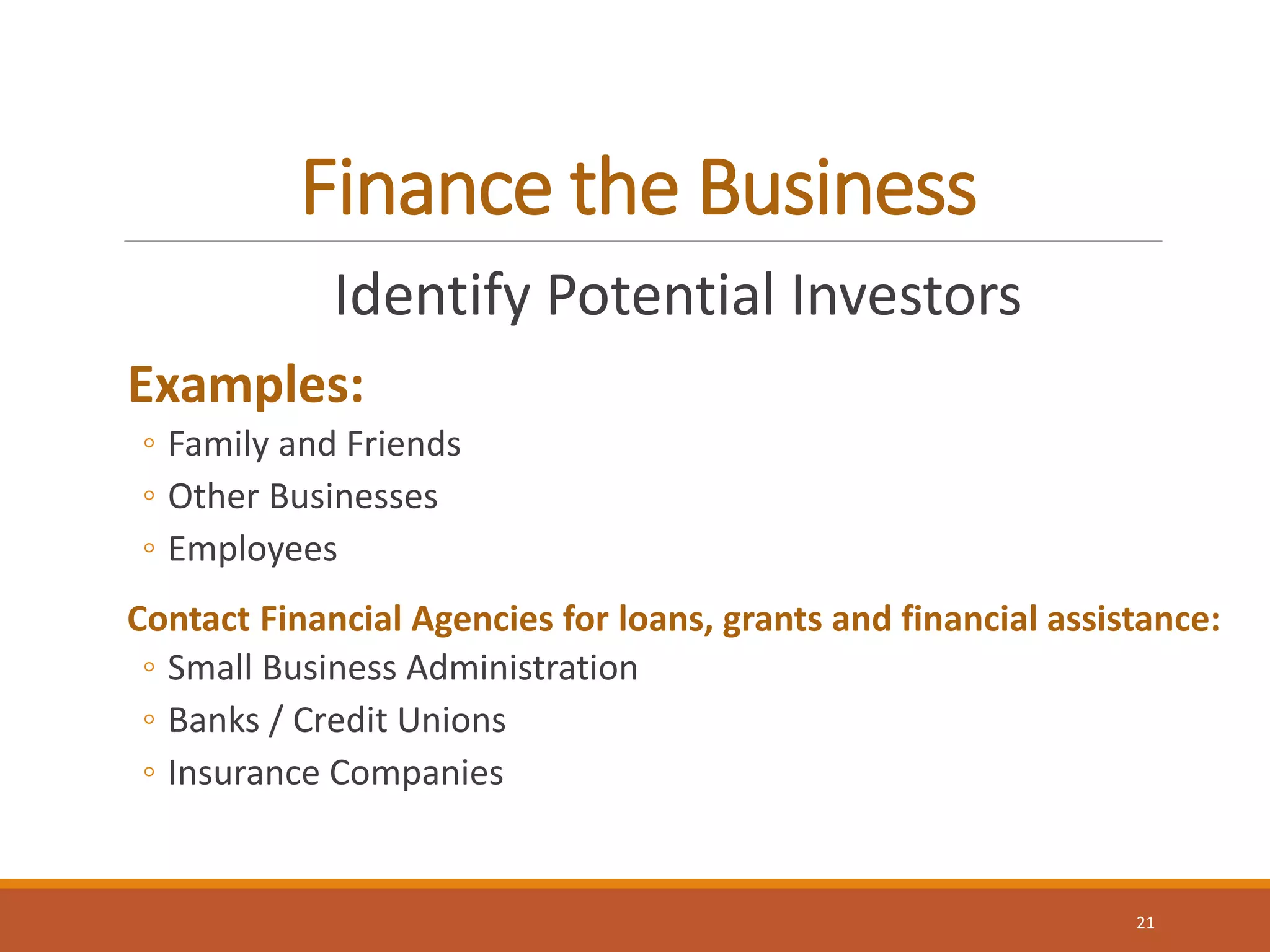 Finance the Business

Identify Potential Investors

Examples:
◦ Family and Friends
◦ Other Businesses
◦ Employees

Contact Financial Agencies for loans, grants and financial assistance:
◦ Small Business Administration
◦ Banks / Credit Unions
◦ Insurance Companies

21